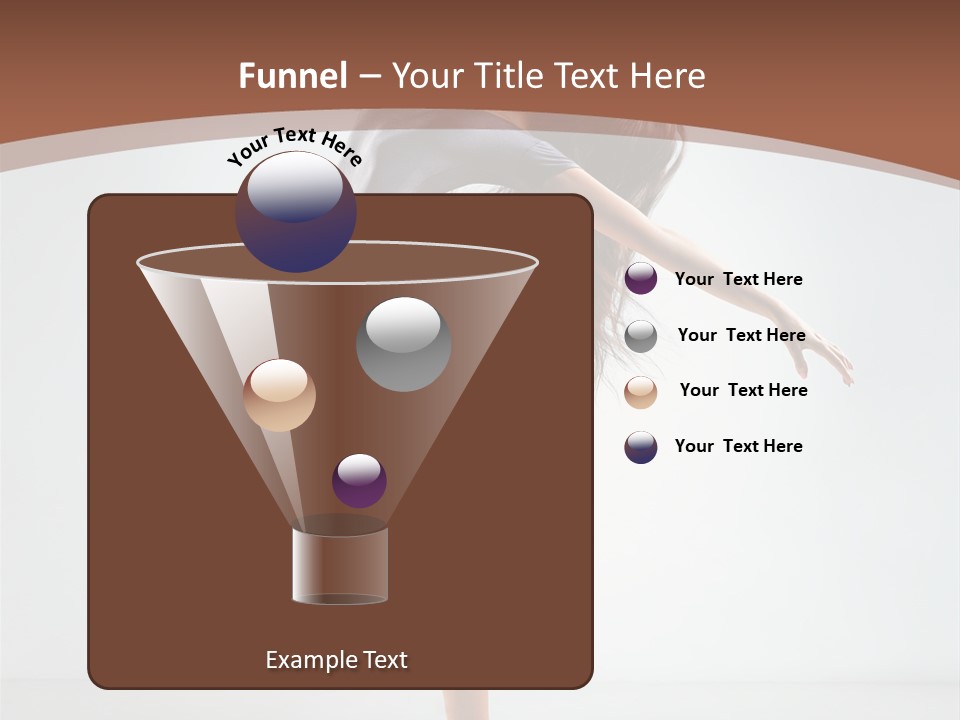 Funnel – Your Title Text Here

Your Text Here

Your Text Here

Your Text Here

Your Text Here

Your Text Here

Example Text